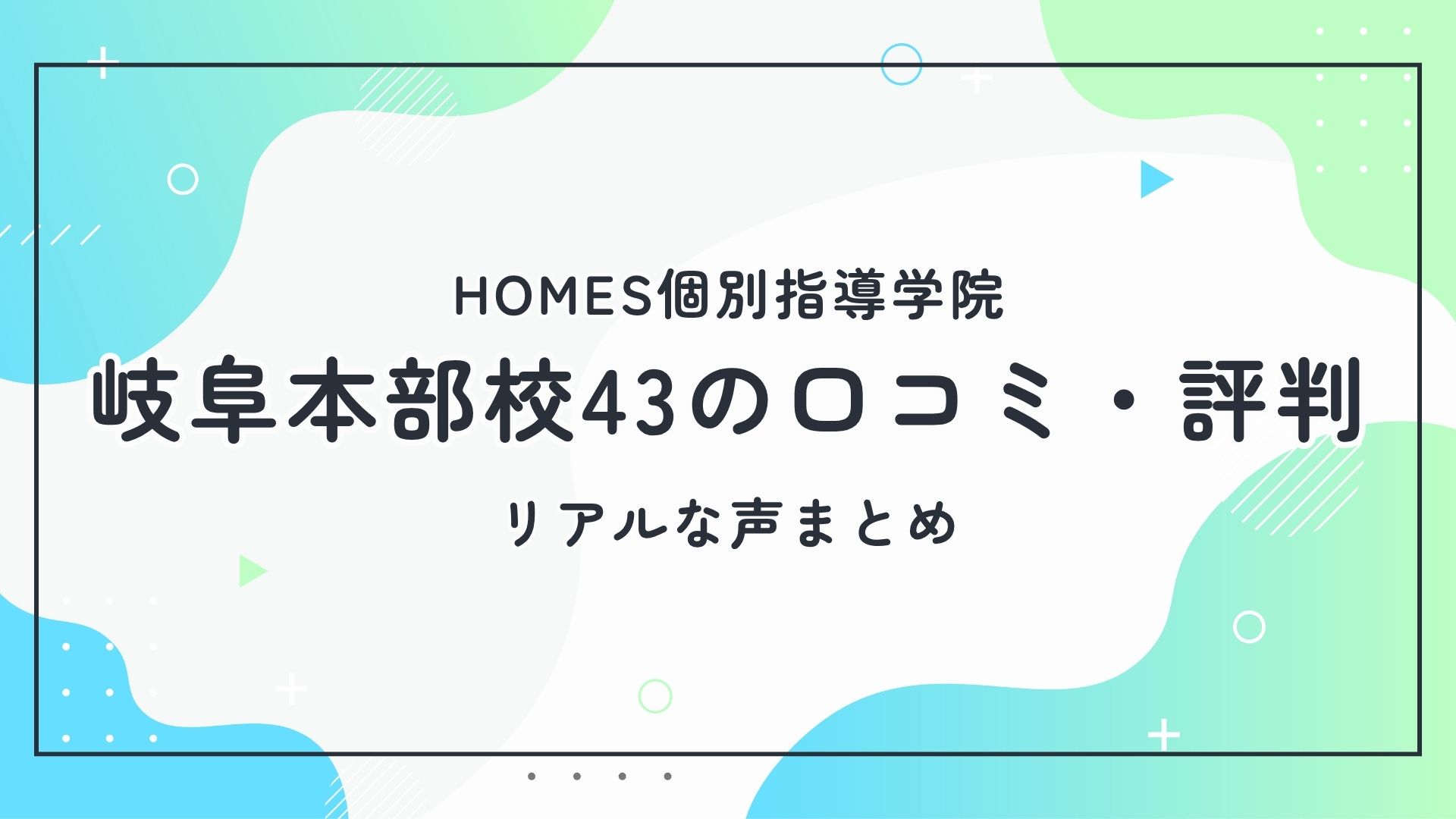 HOMES個別指導学院

岐阜本部校43の口コミ・評判

リアルな声まとめ